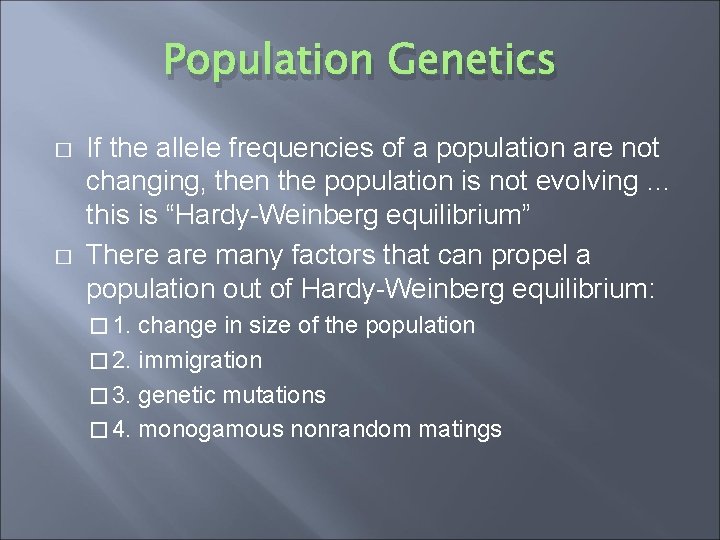 Population Genetics

□ If the allele frequencies of a population are not changing, then the population is not evolving ... this is “Hardy-Weinberg equilibrium”

□ There are many factors that can propel a population out of Hardy-Weinberg equilibrium:

□ 1. change in size of the population

□ 2. immigration

□ 3. genetic mutations

□ 4. monogamous nonrandom matings